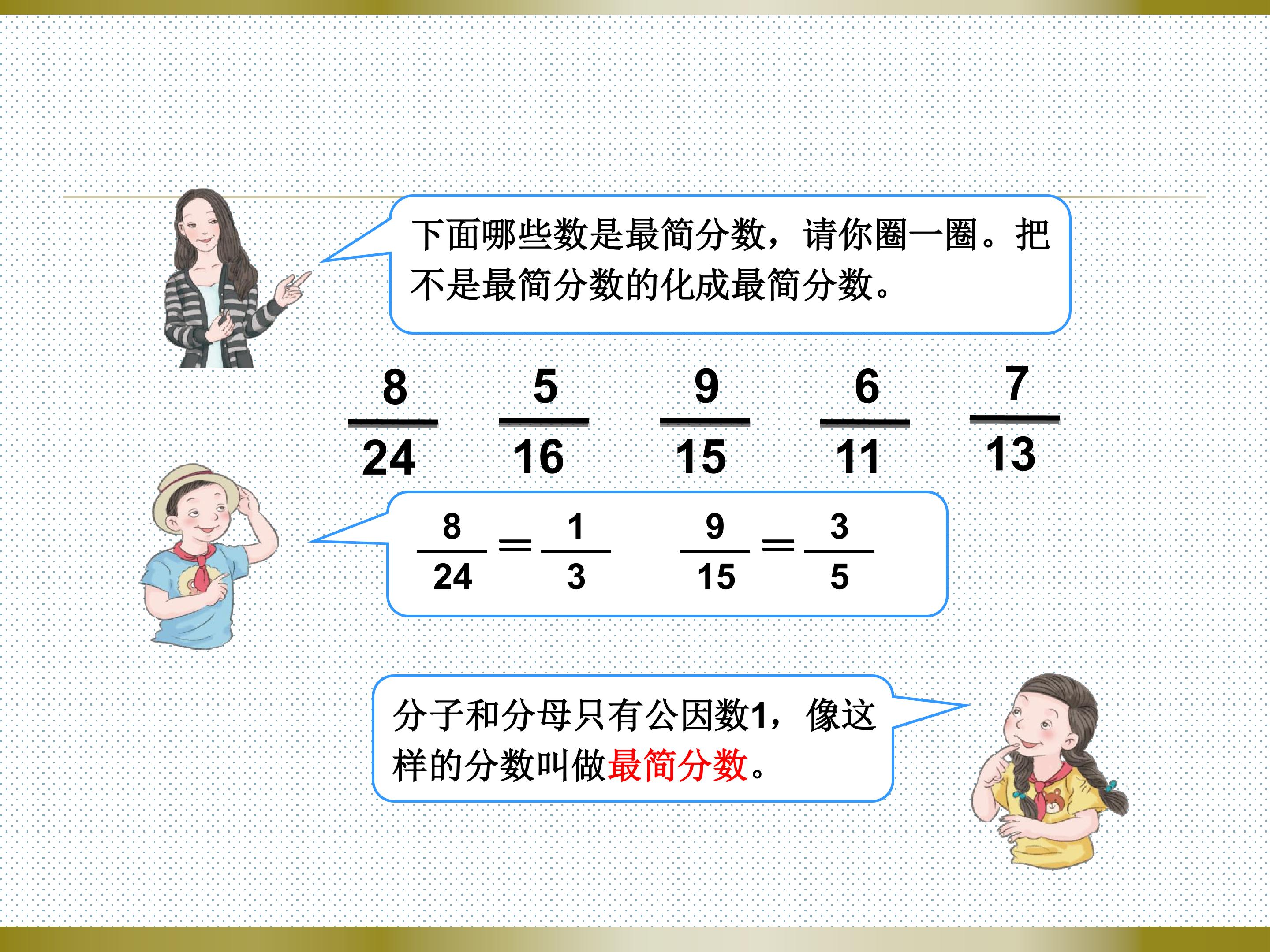 下面哪些数是最简分数，请你圈一圈。把不是最简分数的化成最简分数。

$\frac{8}{24}$ $\frac{5}{16}$ $\frac{9}{15}$ $\frac{6}{11}$ $\frac{7}{13}$

$\frac{8}{24}=\frac{1}{3}$ $\frac{9}{15}=\frac{3}{5}$

分子和分母只有公因数1，像这样的分数叫做最简分数。